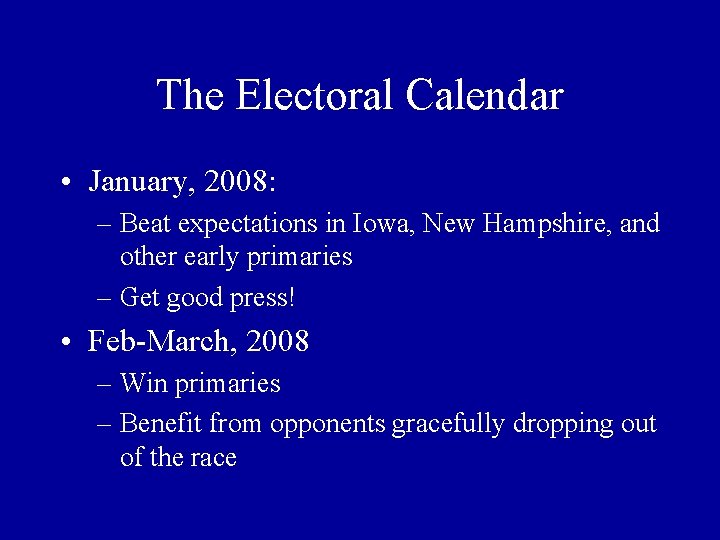 The Electoral Calendar

• January, 2008:
– Beat expectations in Iowa, New Hampshire, and other early primaries
– Get good press!
• Feb-March, 2008
– Win primaries
– Benefit from opponents gracefully dropping out of the race